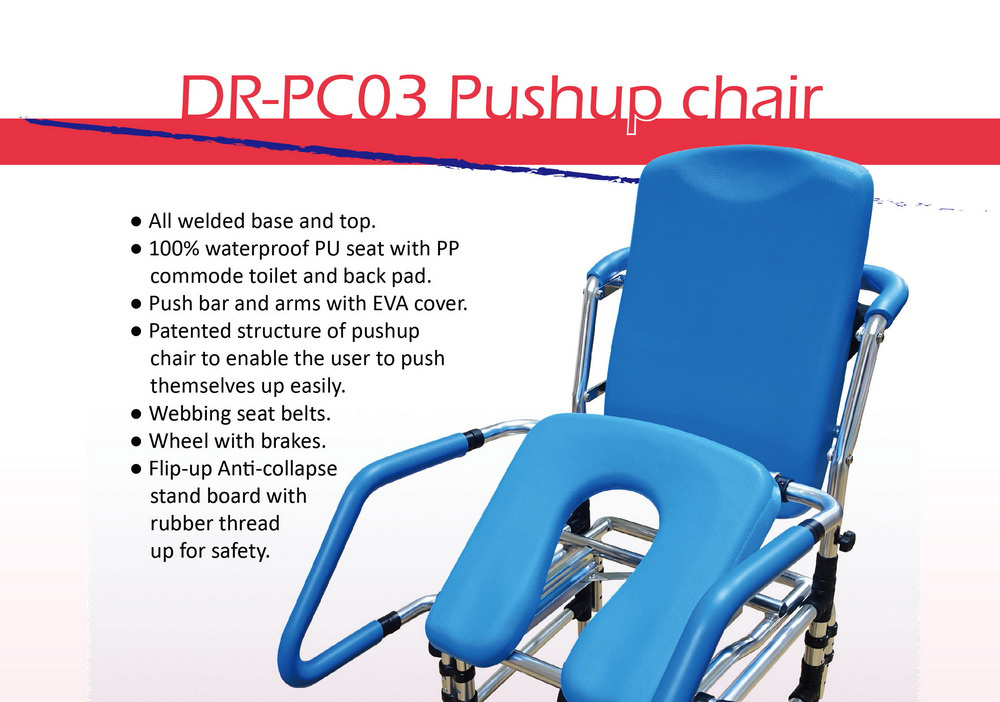 DR-PC03 Pushup chair

● All welded base and top.
● 100% waterproof PU seat with PP commode toilet and back pad.
● Push bar and arms with EVA cover.
● Patented structure of pushup chair to enable the user to push themselves up easily.
● Webbing seat belts.
● Wheel with brakes.
● Flip-up Anti-collapse stand board with rubber thread up for safety.